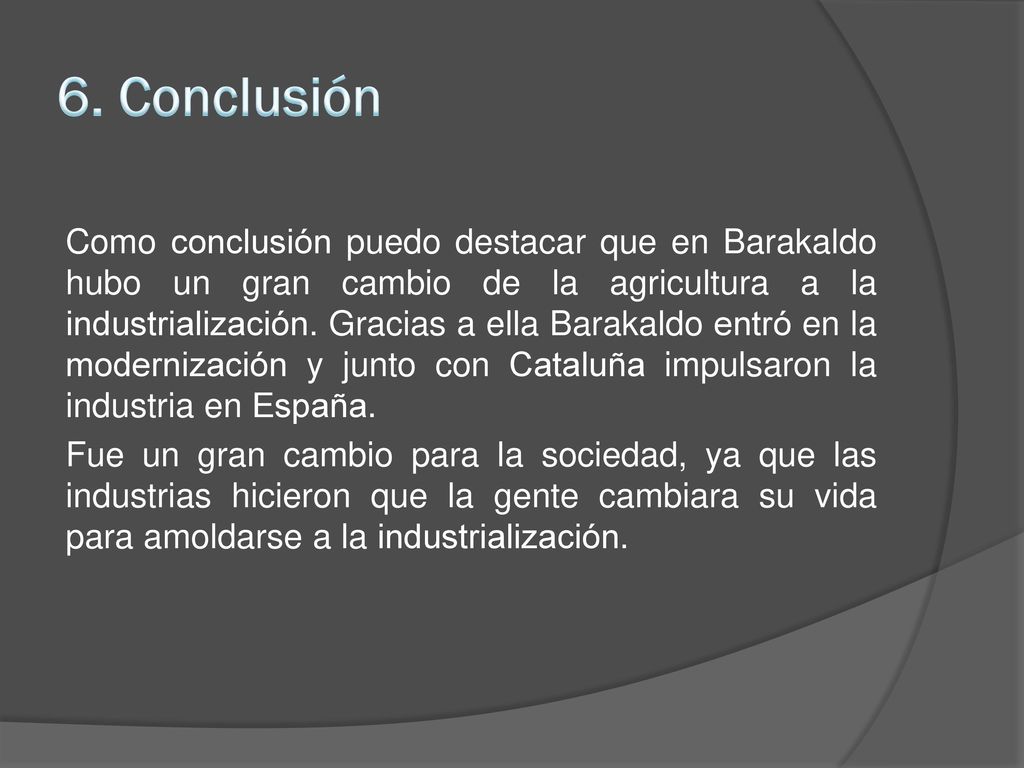 6. Conclusión

Como conclusión puedo destacar que en Barakaldo hubo un gran cambio de la agricultura a la industrialización. Gracias a ella Barakaldo entró en la modernización y junto con Cataluña impulsaron la industria en España.

Fue un gran cambio para la sociedad, ya que las industrias hicieron que la gente cambiara su vida para amoldarse a la industrialización.